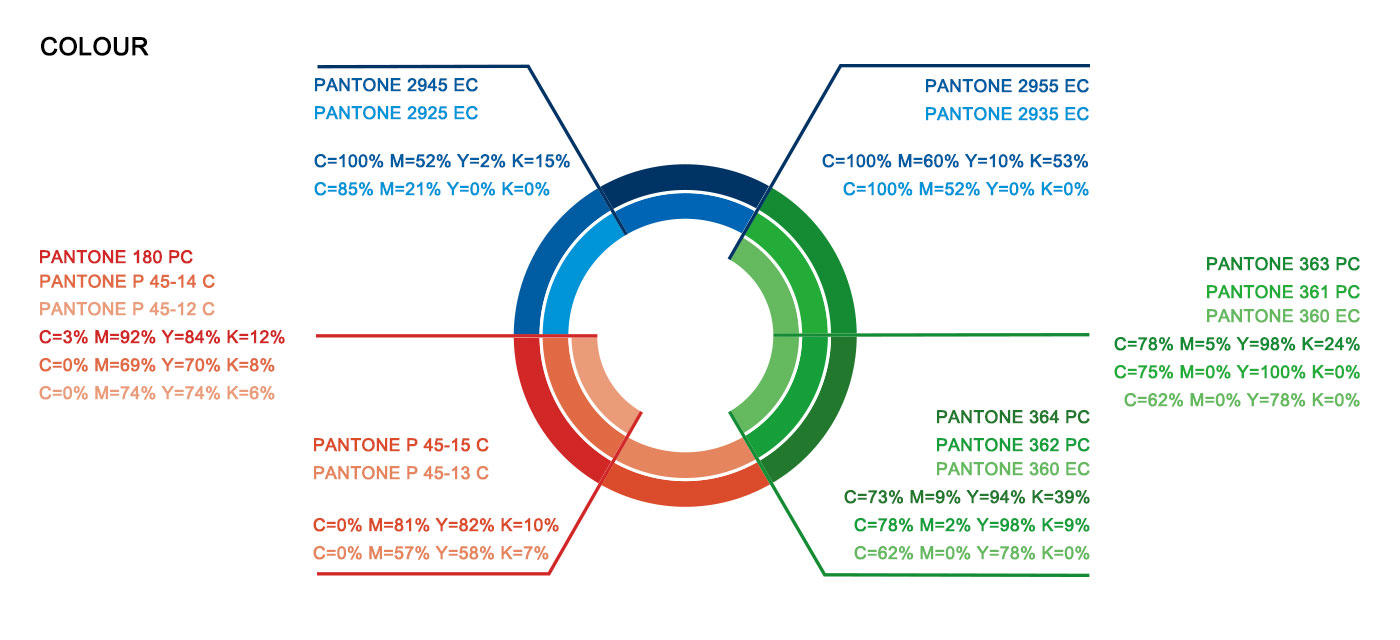 COLOUR

PANTONE 2945 EC
PANTONE 2925 EC

C=100% M=52% Y=2% K=15%
C=85% M=21% Y=0% K=0%

PANTONE 2955 EC
PANTONE 2935 EC

C=100% M=60% Y=10% K=53%
C=100% M=52% Y=0% K=0%

PANTONE 180 PC
PANTONE P 45-14 C
PANTONE P 45-12 C
C=3% M=92% Y=84% K=12%
C=0% M=69% Y=70% K=8%
C=0% M=74% Y=74% K=6%

PANTONE 363 PC
PANTONE 361 PC
PANTONE 360 EC
C=78% M=5% Y=98% K=24%
C=75% M=0% Y=100% K=0%
C=62% M=0% Y=78% K=0%

PANTONE P 45-15 C
PANTONE P 45-13 C

C=0% M=81% Y=82% K=10%
C=0% M=57% Y=58% K=7%

PANTONE 364 PC
PANTONE 362 PC
PANTONE 360 EC
C=73% M=9% Y=94% K=39%
C=78% M=2% Y=98% K=9%
C=62% M=0% Y=78% K=0%